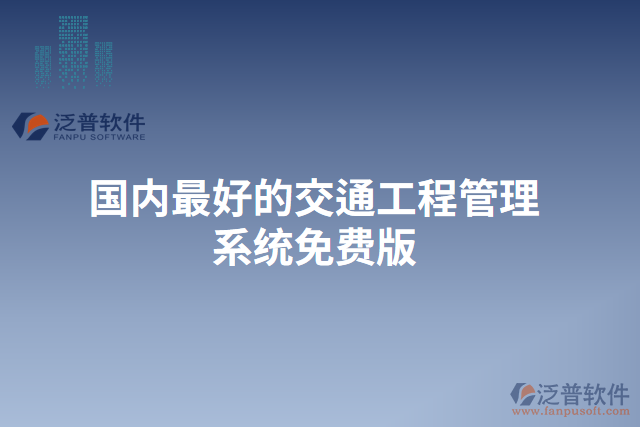 泛普软件
FANPU SOFTWARE

国内最好的交通工程管理系统免费版

泛普软件
www.fanpusoft.com